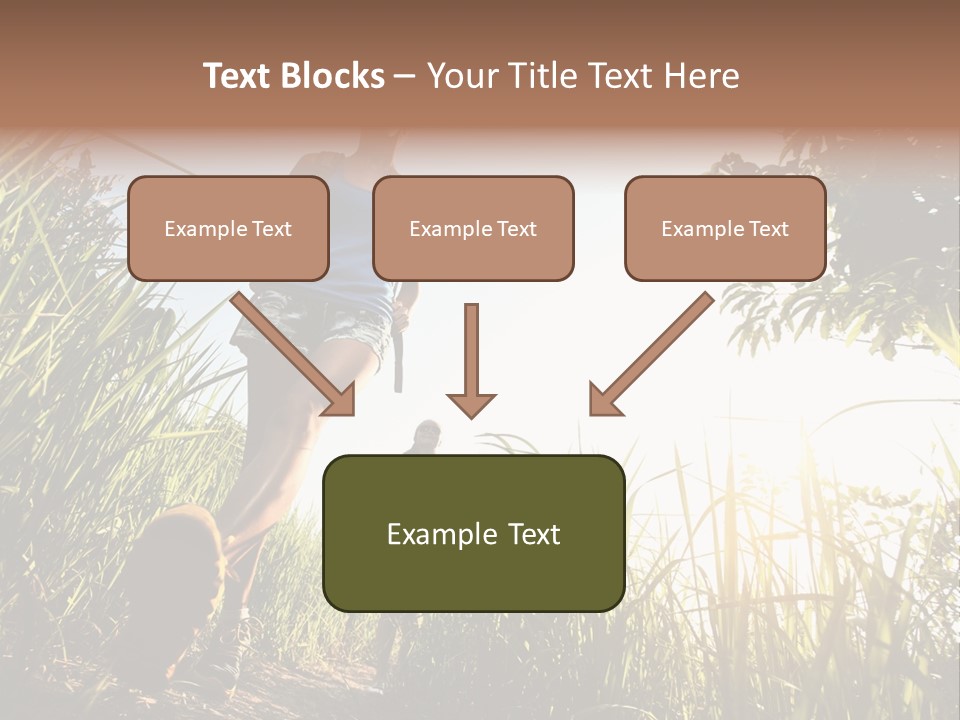 Text Blocks – Your Title Text Here

Example Text

Example Text

Example Text

Example Text